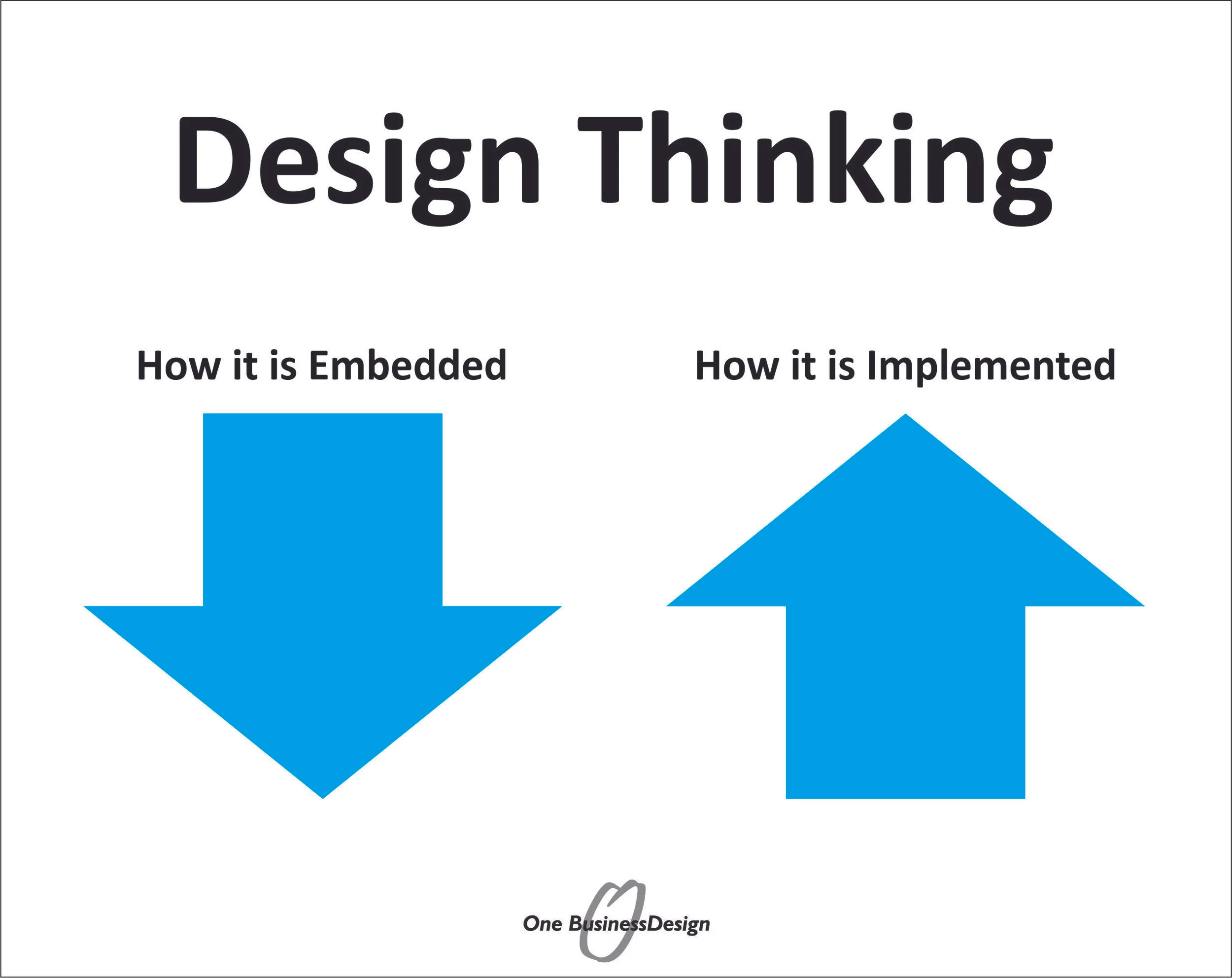 Design Thinking

How it is Embedded

How it is Implemented

One BusinessDesign